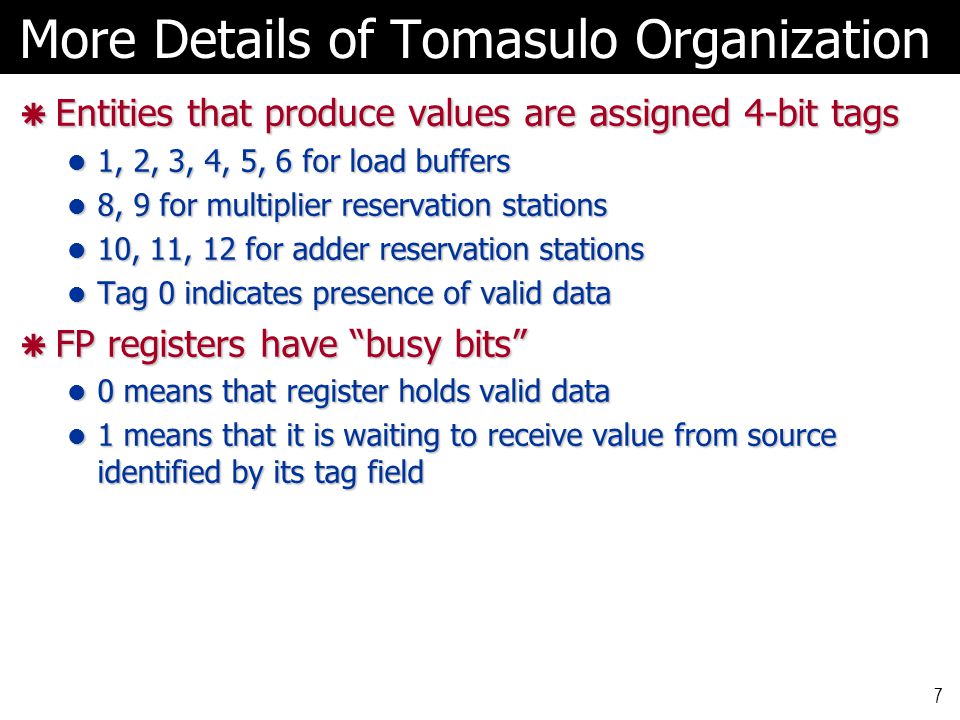 More Details of Tomasulo Organization

Entities that produce values are assigned 4-bit tags

1, 2, 3, 4, 5, 6 for load buffers

8, 9 for multiplier reservation stations

10, 11, 12 for adder reservation stations

Tag 0 indicates presence of valid data

FP registers have “busy bits”

0 means that register holds valid data

1 means that it is waiting to receive value from source identified by its tag field

7